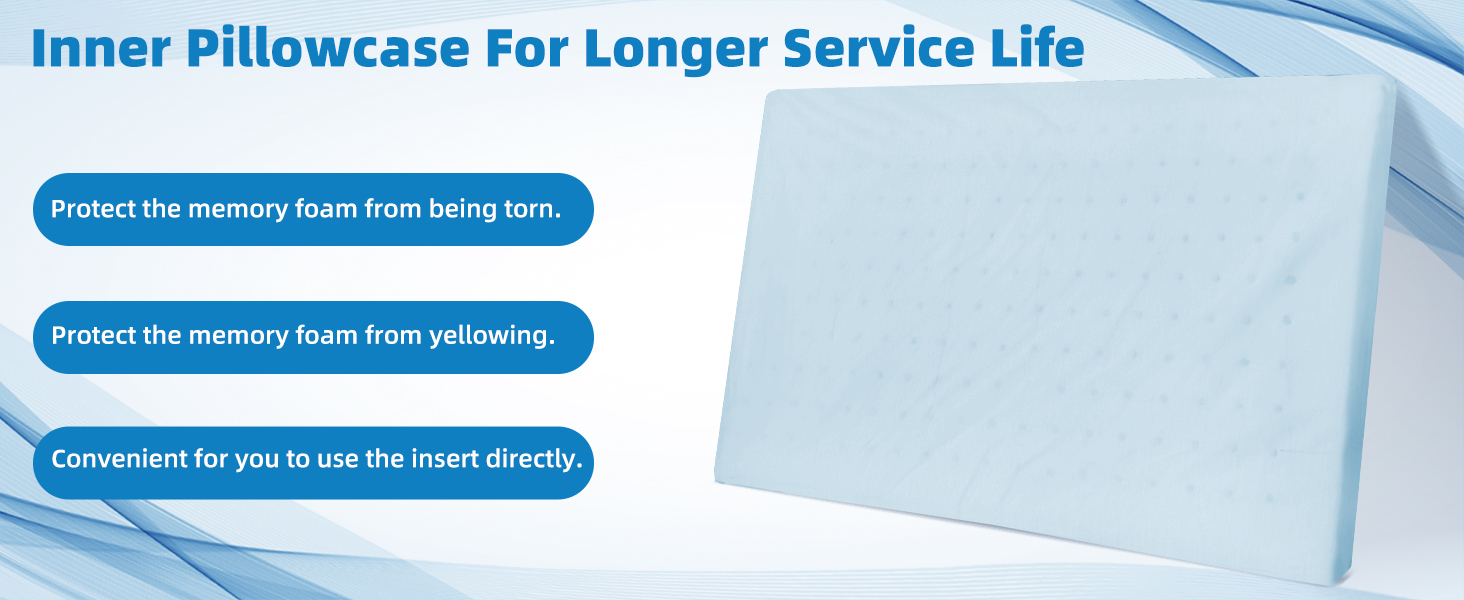 Inner Pillowcase For Longer Service Life

Protect the memory foam from being torn.

Protect the memory foam from yellowing.

Convenient for you to use the insert directly.